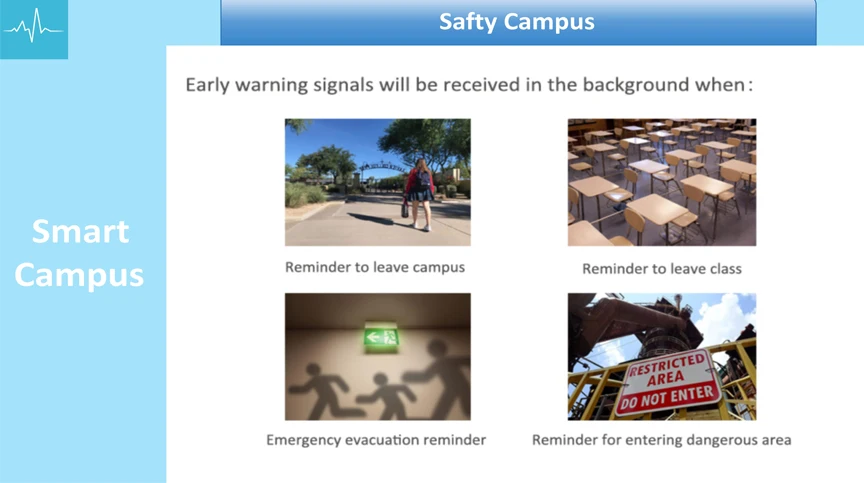 Safty Campus

Smart Campus

Early warning signals will be received in the background when:

Reminder to leave campus

Reminder to leave class

Emergency evacuation reminder

RESTRICTED AREA DO NOT ENTER

Reminder for entering dangerous area